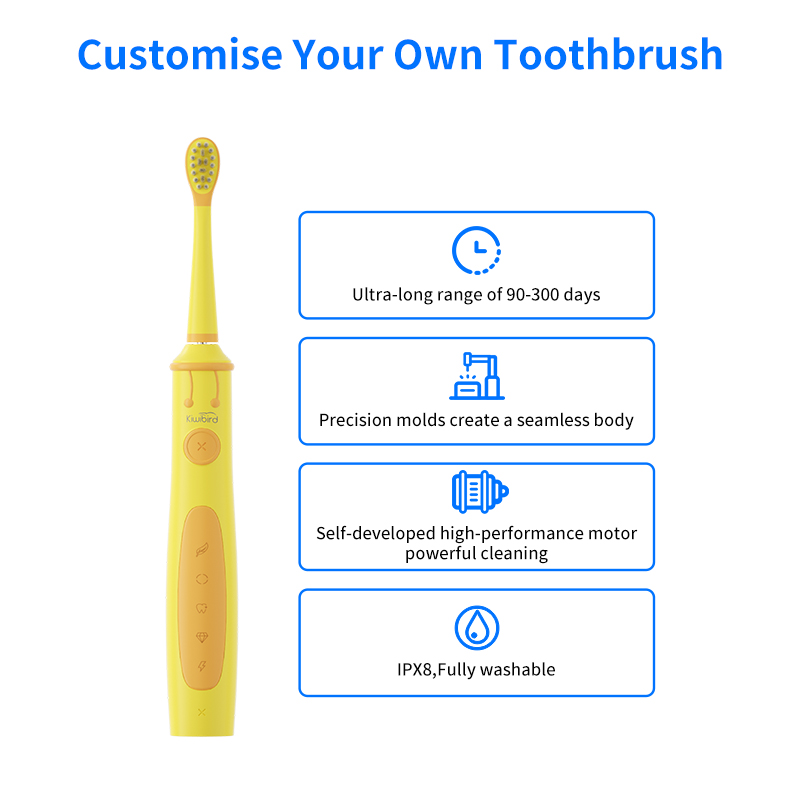 Customise Your Own Toothbrush

Kiwibird

Ultra-long range of 90-300 days

Precision molds create a seamless body

Self-developed high-performance motor powerful cleaning

IPX8,Fully washable